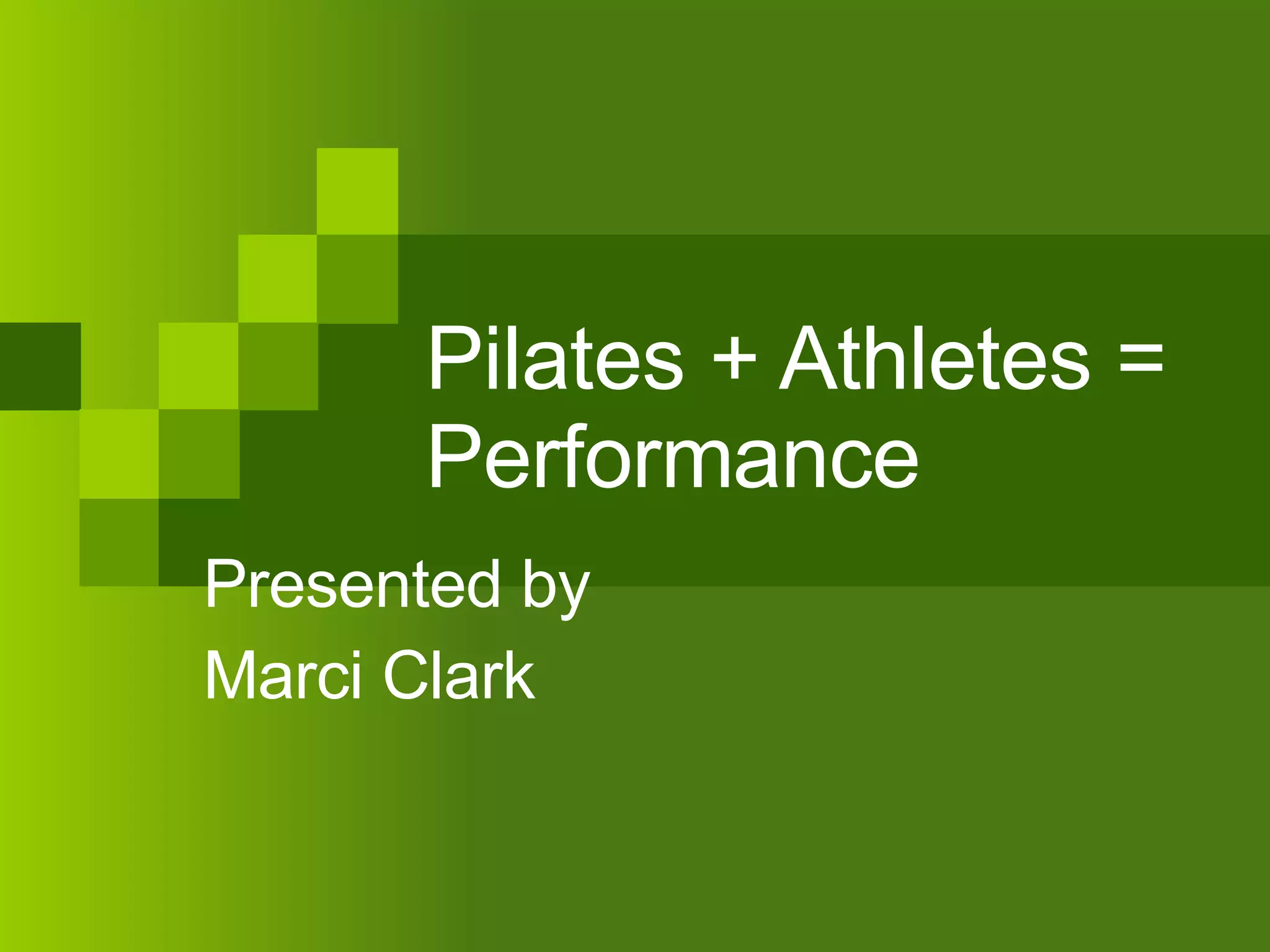 Pilates + Athletes = Performance

Presented by
Marci Clark